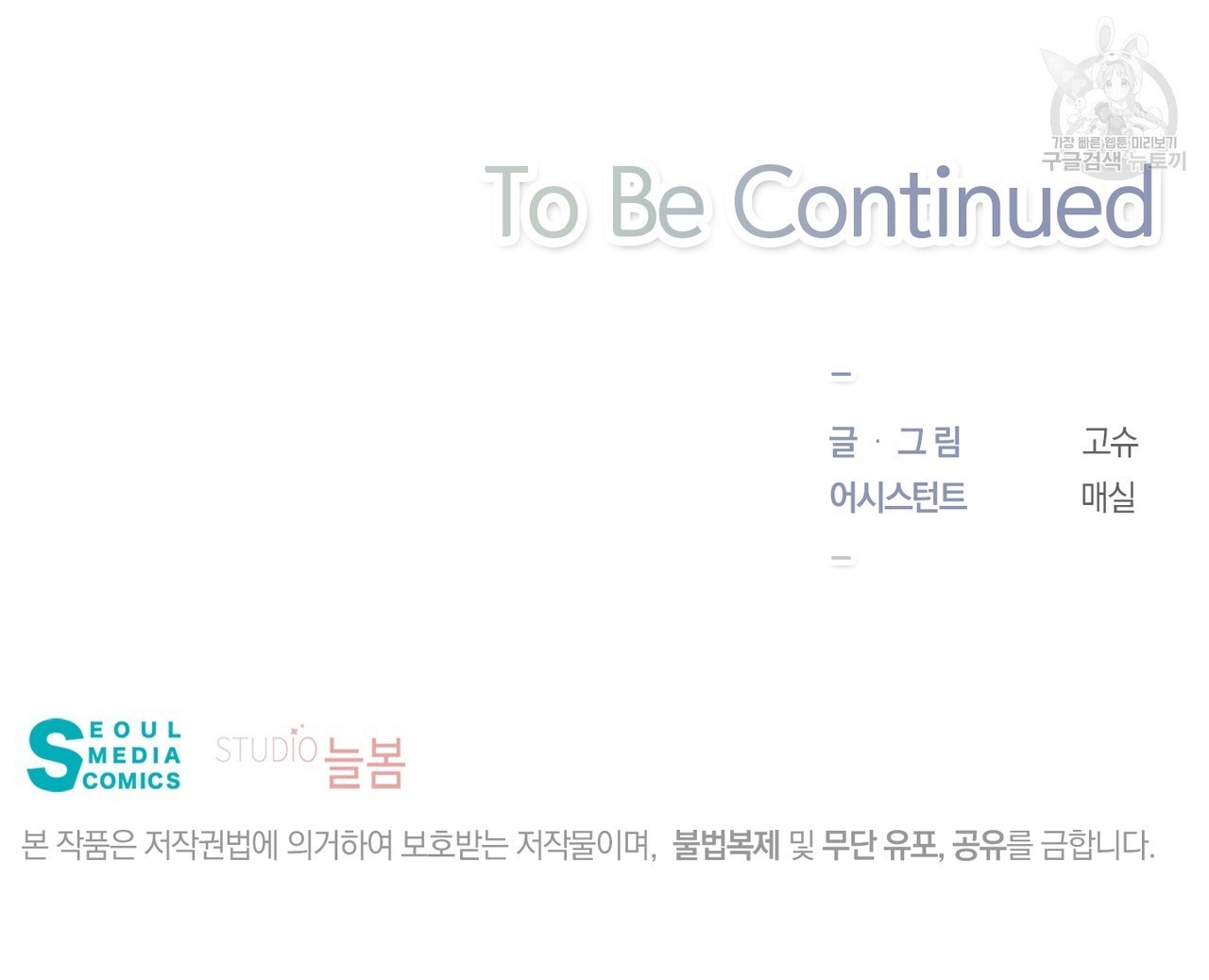 가장 빠른 웹툰 미리보기
구글검색 뉴토끼

To Be Continued

–

글 · 그림 고슈
어시스턴트 매실

–

SEOUL MEDIA COMICS

STUDIO 늘봄

본 작품은 저작권법에 의거하여 보호받는 저작물이며, 불법복제 및 무단 유포, 공유를 금합니다.